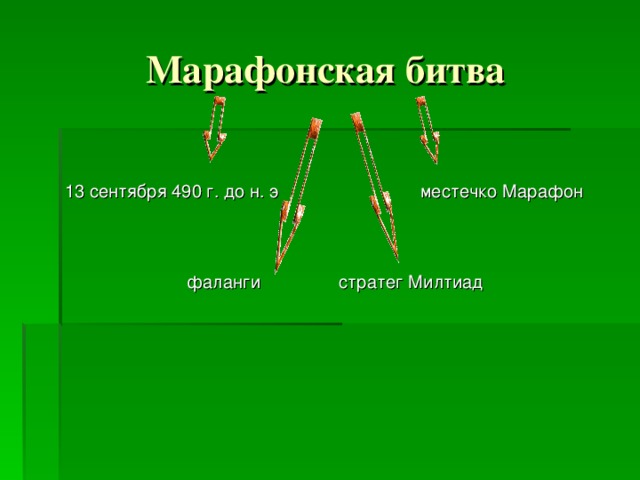 Марафонская битва

13 сентября 490 г. до н. э

местечко Марафон

фаланги

стратег Милтиад